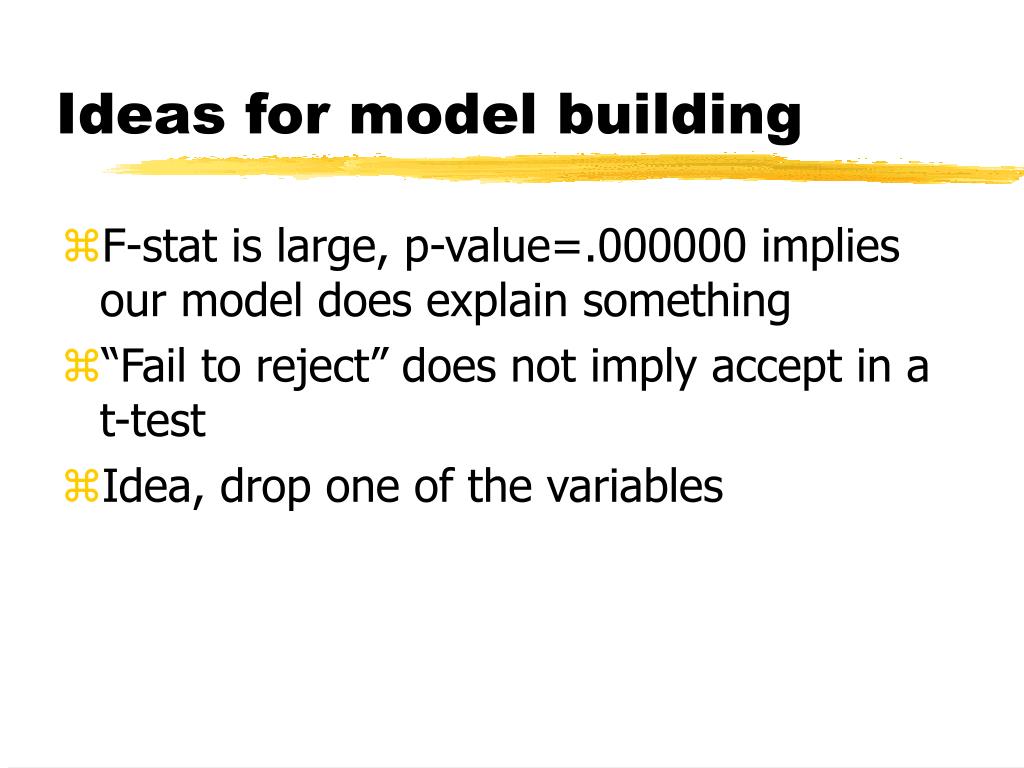 Ideas for model building

⌘F-stat is large, p-value=.000000 implies our model does explain something

⌘“Fail to reject” does not imply accept in a t-test

⌘Idea, drop one of the variables